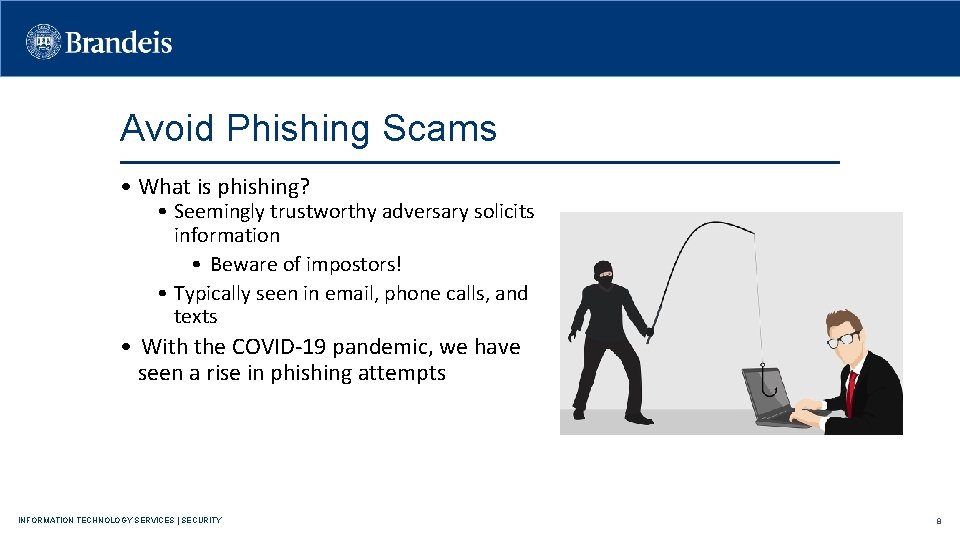 Brandeis

Avoid Phishing Scams

• What is phishing?
• Seemingly trustworthy adversary solicits information
• Beware of impostors!
• Typically seen in email, phone calls, and texts
• With the COVID-19 pandemic, we have seen a rise in phishing attempts

INFORMATION TECHNOLOGY SERVICES | SECURITY

8